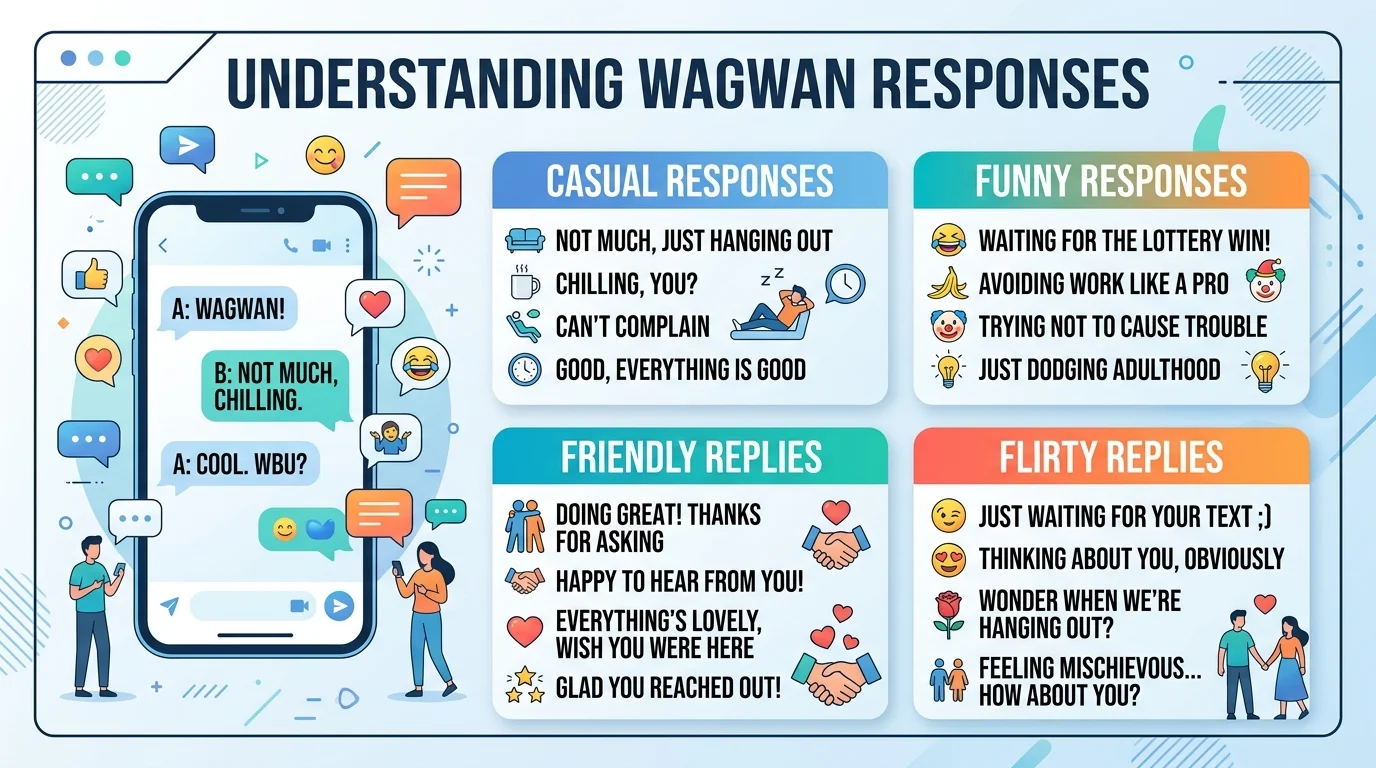 UNDERSTANDING WAGWAN RESPONSES

A: WAGWAN!

B: NOT MUCH, CHILLING.

A: COOL. WBU?

CASUAL RESPONSES

NOT MUCH, JUST HANGING OUT

CHILLING, YOU?

CAN'T COMPLAIN

GOOD, EVERYTHING IS GOOD

FUNNY RESPONSES

WAITING FOR THE LOTTERY WIN!

AVOIDING WORK LIKE A PRO

TRYING NOT TO CAUSE TROUBLE

JUST DODGING ADULTHOOD

FRIENDLY REPLIES

DOING GREAT! THANKS FOR ASKING

HAPPY TO HEAR FROM YOU!

EVERYTHING'S LOVELY, WISH YOU WERE HERE

GLAD YOU REACHED OUT!

FLIRTY REPLIES

JUST WAITING FOR YOUR TEXT ;)

THINKING ABOUT YOU, OBVIOUSLY

WONDER WHEN WE'RE HANGING OUT?

FEELING MISCHIEVOUS... HOW ABOUT YOU?